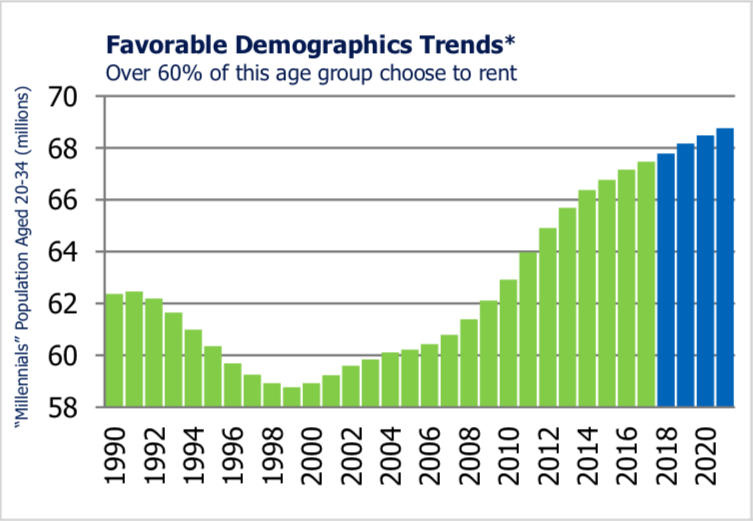 Favorable Demographics Trends*
Over 60% of this age group choose to rent

"Millennials" Population Aged 20-34 (millions)

70
68
66
64
62
60
58

1990
1992
1994
1996
1998
2000
2002
2004
2006
2008
2010
2012
2014
2016
2018
2020